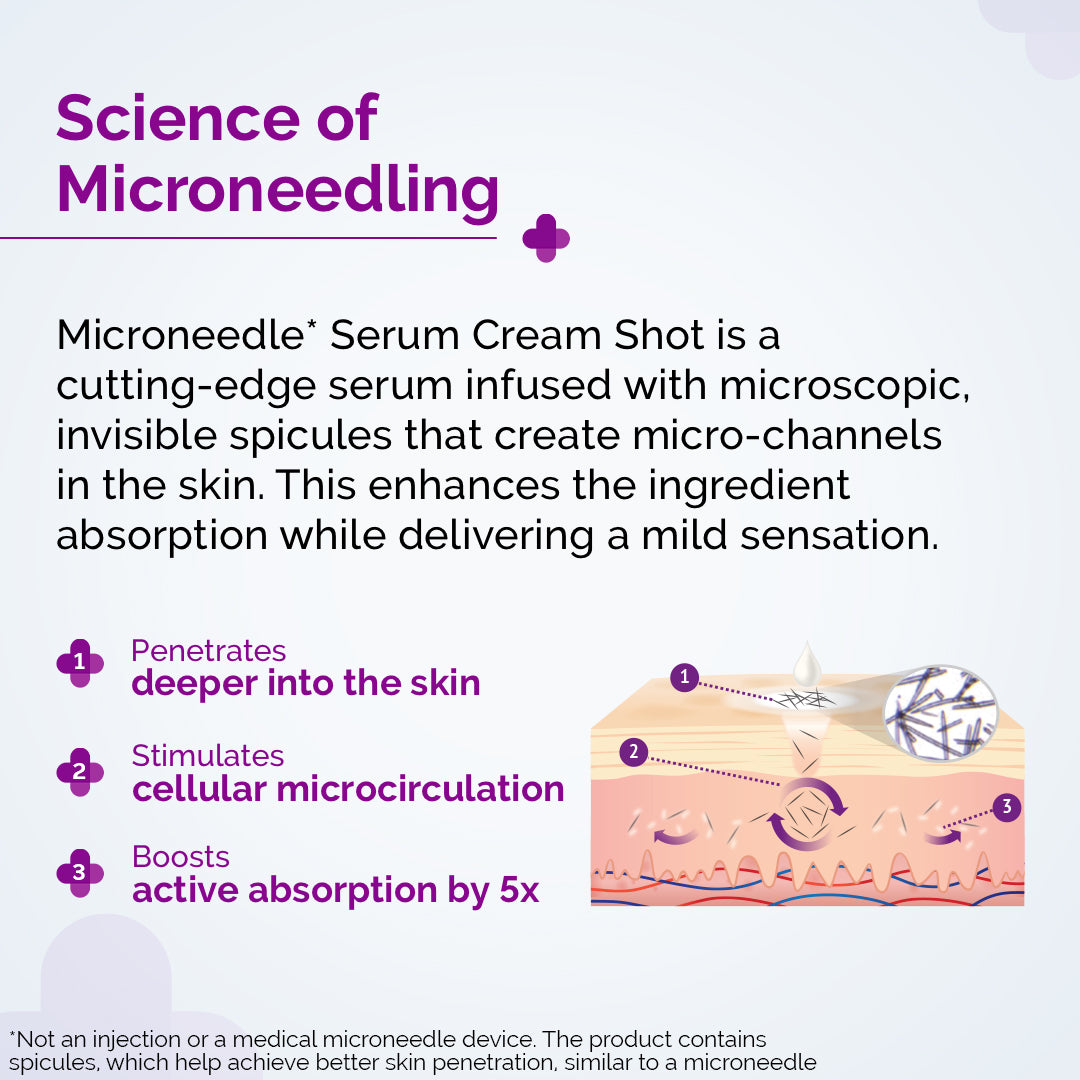 Science of Microneedling

Microneedle* Serum Cream Shot is a cutting-edge serum infused with microscopic, invisible spicules that create micro-channels in the skin. This enhances the ingredient absorption while delivering a mild sensation.

1 Penetrates
deeper into the skin

2 Stimulates
cellular microcirculation

3 Boosts
active absorption by 5x

1

2

3

*Not an injection or a medical microneedle device. The product contains spicules, which help achieve better skin penetration, similar to a microneedle